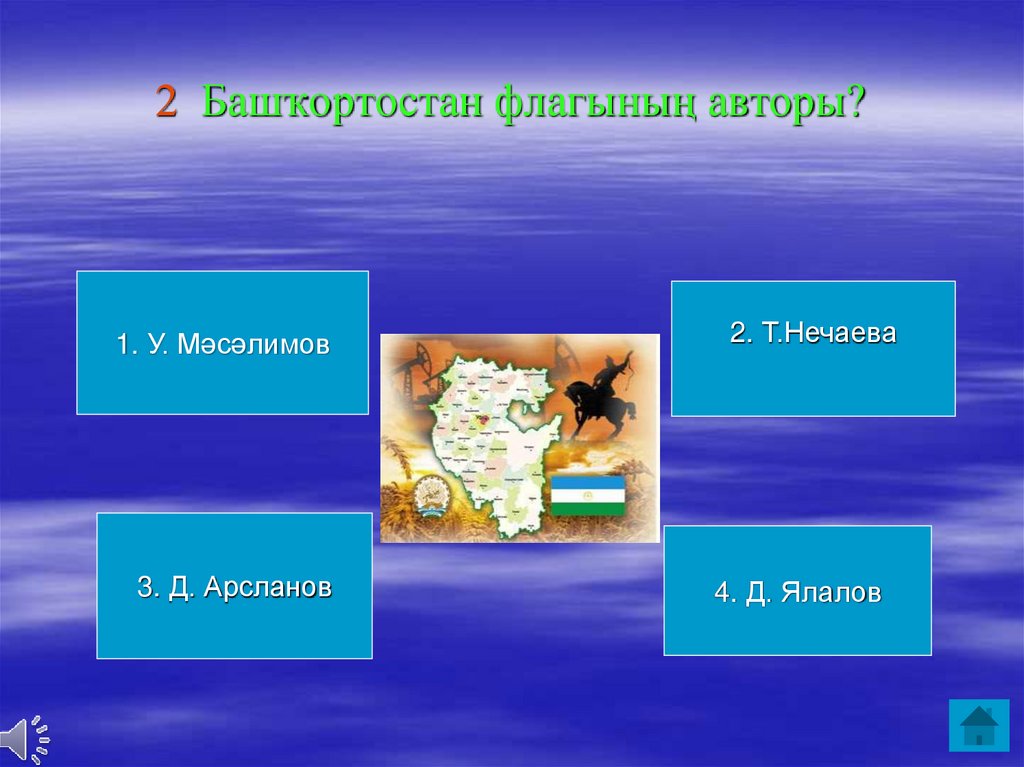 2 Башҡортостан флагының авторы?

1. У. Мәсәлимов

2. Т.Нечаева

3. Д. Арсланов

4. Д. Ялалов